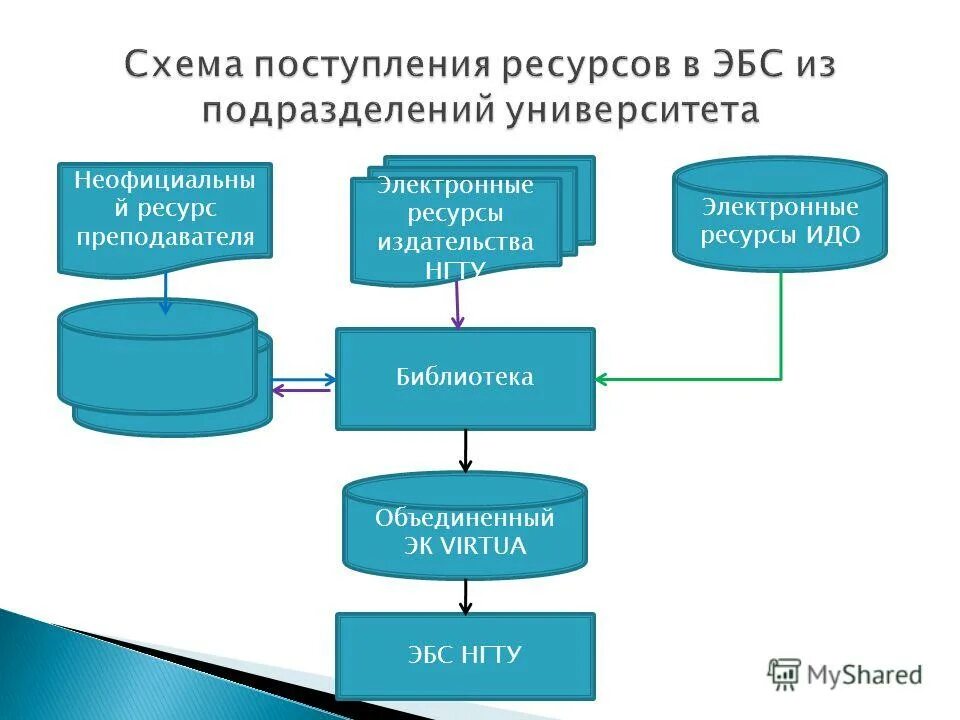 Схема поступления ресурсов в ЭБС из подразделений университета

Неофициальный ресурс преподавателя

Электронные ресурсы издательства НГТУ

Электронные ресурсы ИДО

Библиотека

Объединенный ЭК VIRTUA

ЭБС НГТУ

MyShared